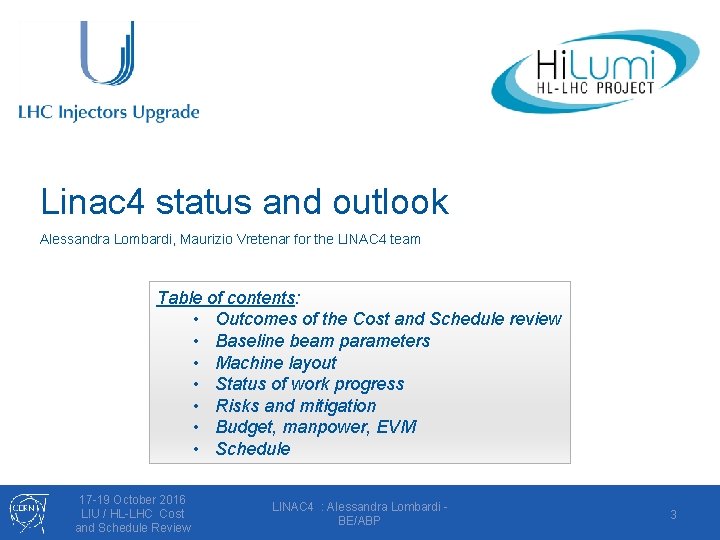 LHC Injectors Upgrade

HiLumi
HL-LHC PROJECT

Linac4 status and outlook

Alessandra Lombardi, Maurizio Vretenar for the LINAC4 team

Table of contents:
• Outcomes of the Cost and Schedule review
• Baseline beam parameters
• Machine layout
• Status of work progress
• Risks and mitigation
• Budget, manpower, EVM
• Schedule

CERN

17-19 October 2016
LIU / HL-LHC Cost and Schedule Review

LINAC4 : Alessandra Lombardi - BE/ABP

3